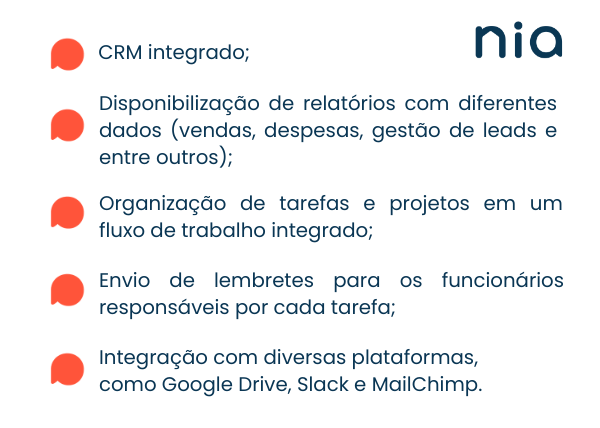 nia

CRM integrado;

Disponibilização de relatórios com diferentes dados (vendas, despesas, gestão de leads e entre outros);

Organização de tarefas e projetos em um fluxo de trabalho integrado;

Envio de lembretes para os funcionários responsáveis por cada tarefa;

Integração com diversas plataformas, como Google Drive, Slack e MailChimp.